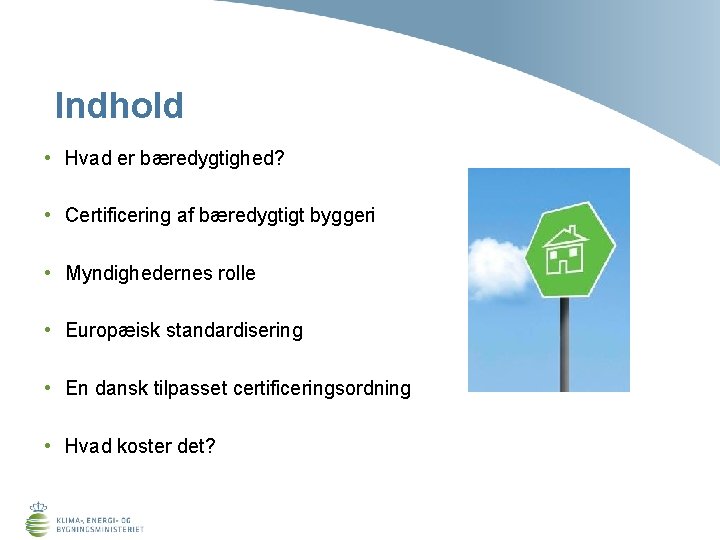 Indhold

• Hvad er bæredygtighed?

• Certificering af bæredygtigt byggeri

• Myndighedernes rolle

• Europæisk standardisering

• En dansk tilpasset certificeringsordning

• Hvad koster det?

KLIMA-, ENERGI- OG BYGNINGSMINISTERIET